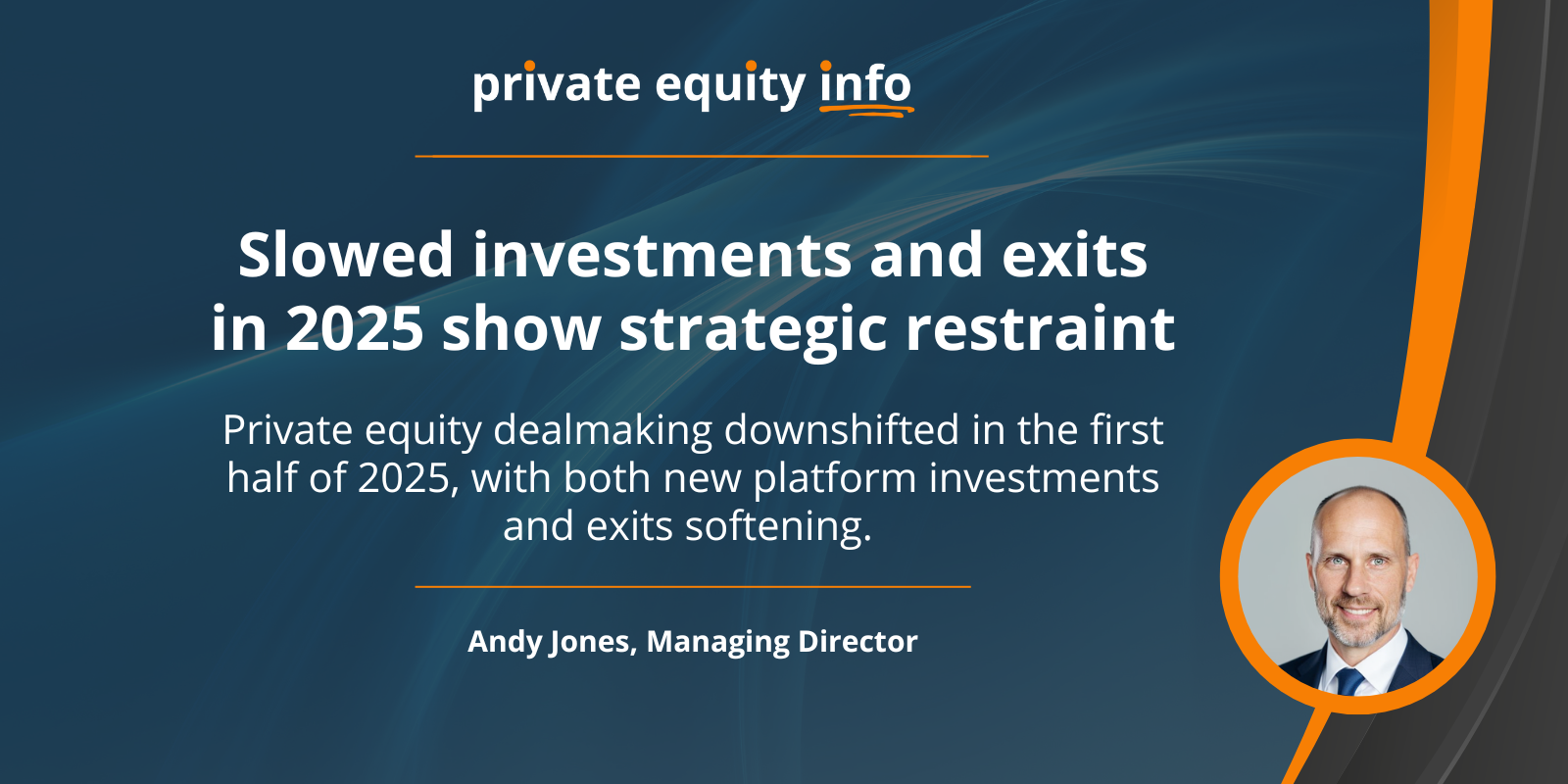 private equity info

Slowed investments and exits in 2025 show strategic restraint

Private equity dealmaking downshifted in the first half of 2025, with both new platform investments and exits softening.

Andy Jones, Managing Director